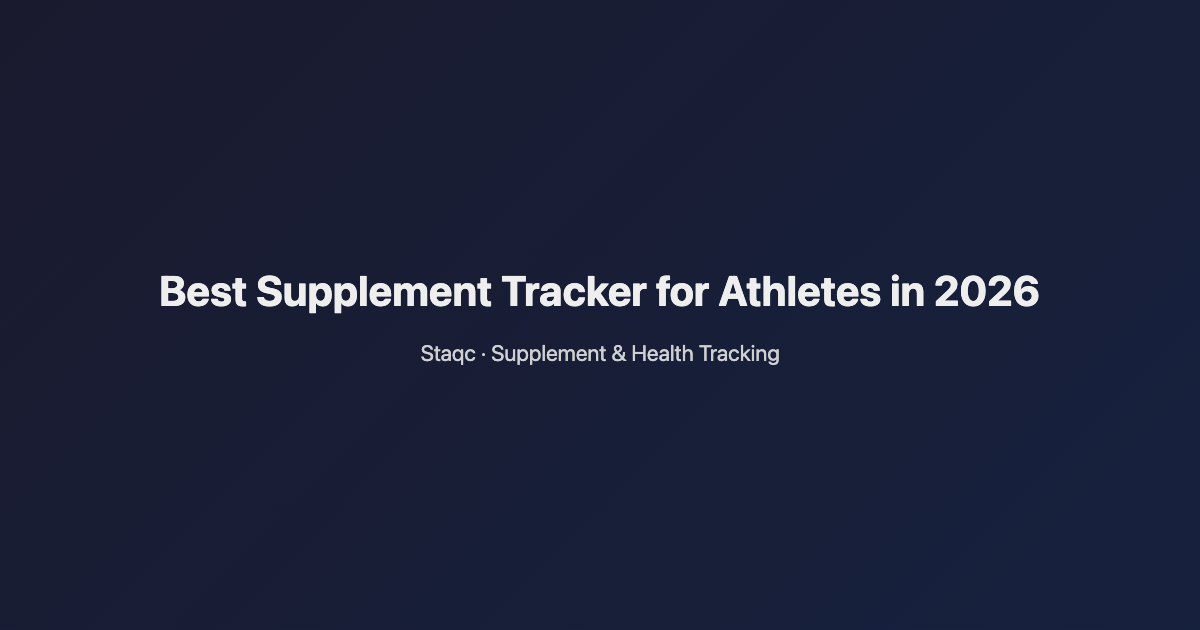 Best Supplement Tracker for Athletes in 2026

Staqc · Supplement & Health Tracking